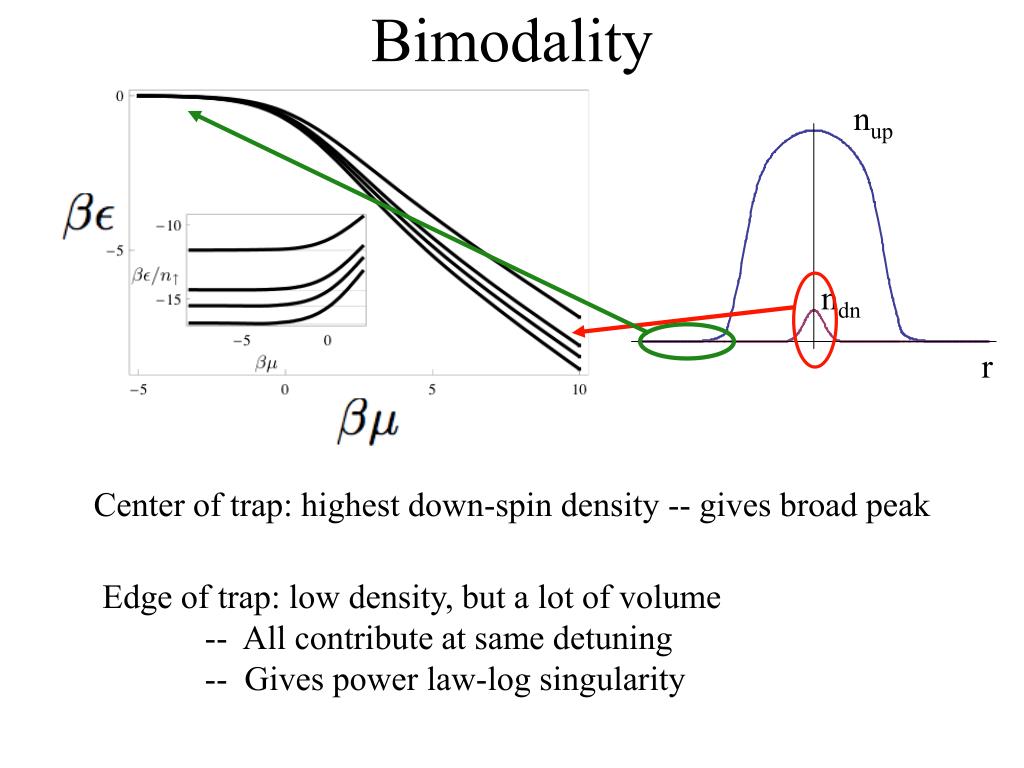 Bimodality

0

$\beta\epsilon$

−5

−10

$\beta\epsilon/n_\uparrow$

−15

−5

0

$\beta\mu$

−5

0

5

10

$\beta\mu$

$n_{up}$

$n_{dn}$

r

Center of trap: highest down-spin density -- gives broad peak

Edge of trap: low density, but a lot of volume
-- All contribute at same detuning
-- Gives power law-log singularity